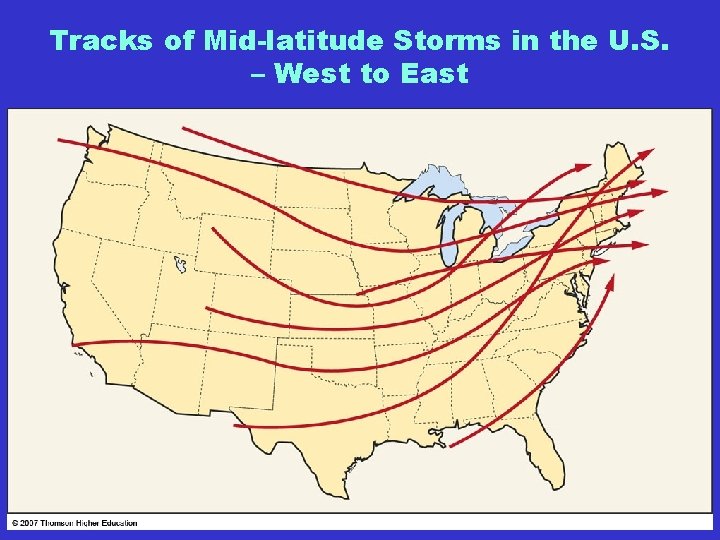 Tracks of Mid-latitude Storms in the U.S. – West to East

© 2007 Thomson Higher Education